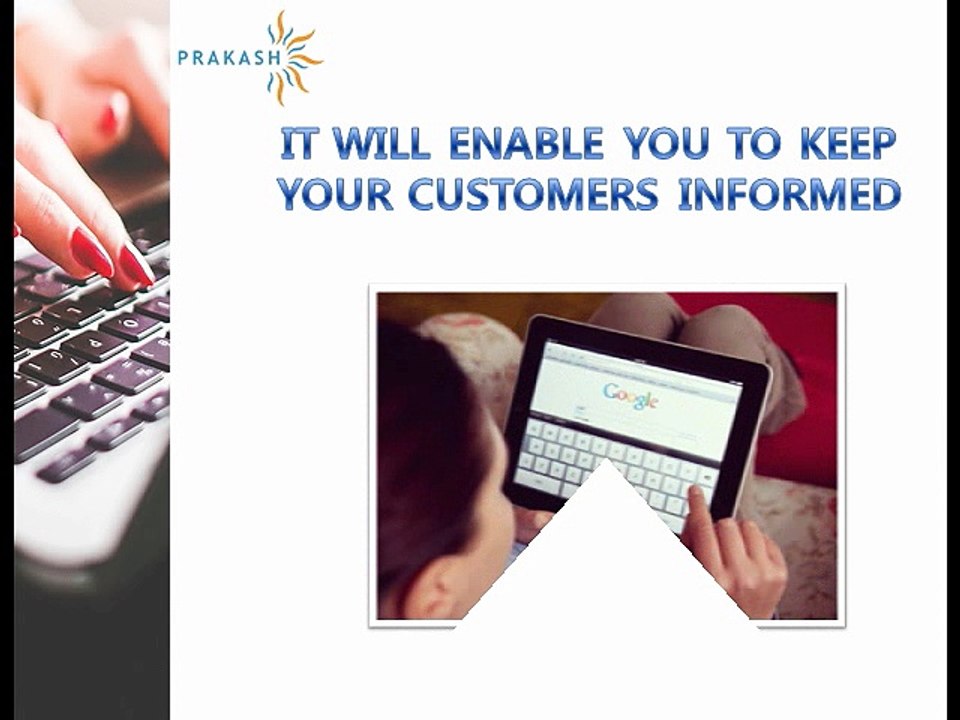 PRAKASH

IT WILL ENABLE YOU TO KEEP YOUR CUSTOMERS INFORMED

Google